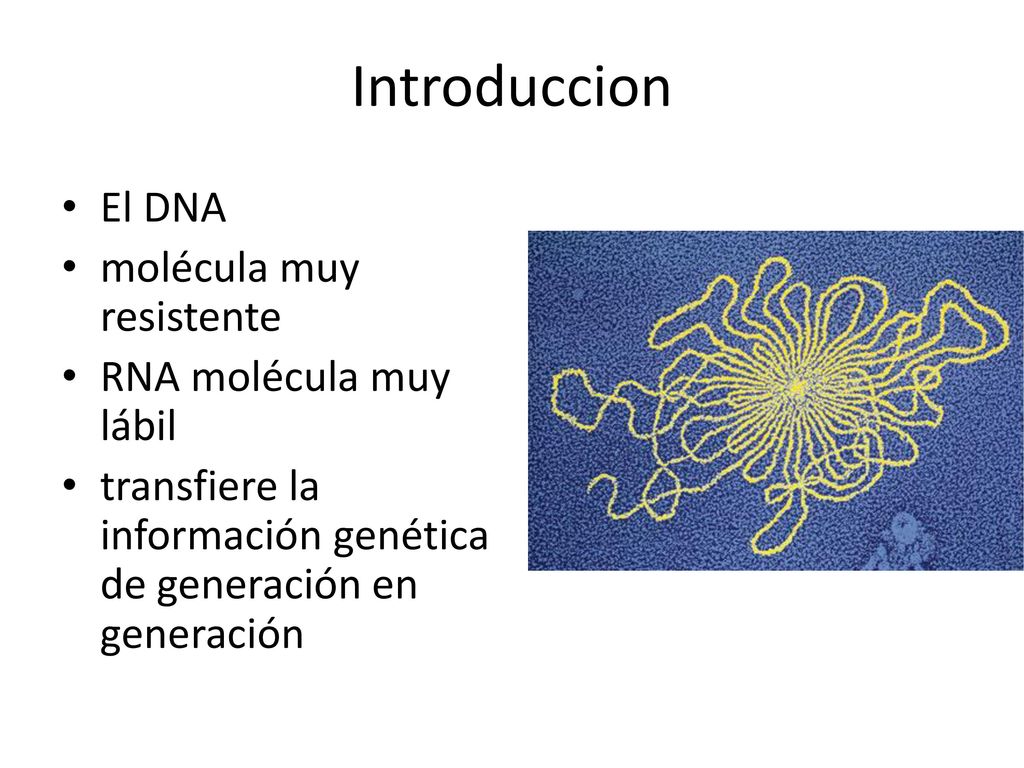 Introduccion

• El DNA
• molécula muy resistente
• RNA molécula muy lábil
• transfiere la información genética de generación en generación